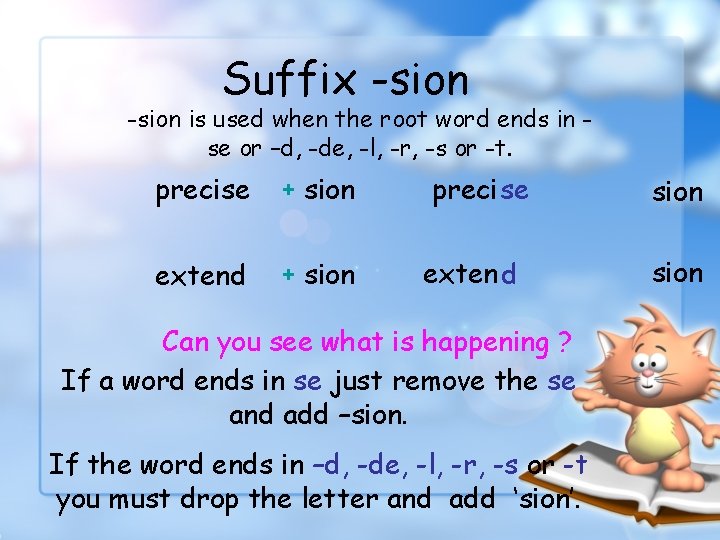 Suffix -sion

-sion is used when the root word ends in -se or –d, -de, -l, -r, -s or -t.

precise + sion precise sion

extend + sion extend sion

Can you see what is happening ?

If a word ends in se just remove the se and add –sion.

If the word ends in –d, -de, -l, -r, -s or -t you must drop the letter and add 'sion'.